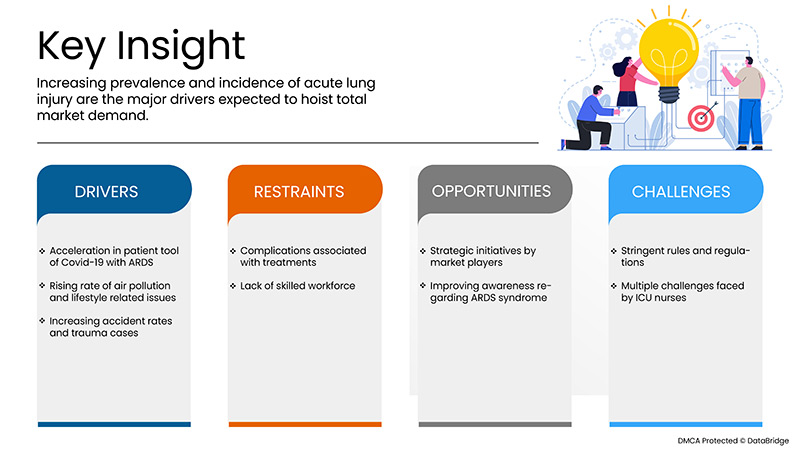 Key Insight

Increasing prevalence and incidence of acute lung injury are the major drivers expected to hoist total market demand.

DRIVERS

❖ Acceleration in patient tool of Covid-19 with ARDS

❖ Rising rate of air pollution and lifestyle related issues

❖ Increasing accident rates and trauma cases

RESTRAINTS

❖ Complications associated with treatments

❖ Lack of skilled workforce

OPPORTUNITIES

❖ Strategic initiatives by market players

❖ Improving awareness regarding ARDS syndrome

CHALLENGES

❖ Stringent rules and regulations

❖ Multiple challenges faced by ICU nurses

DMCA Protected © DataBridge